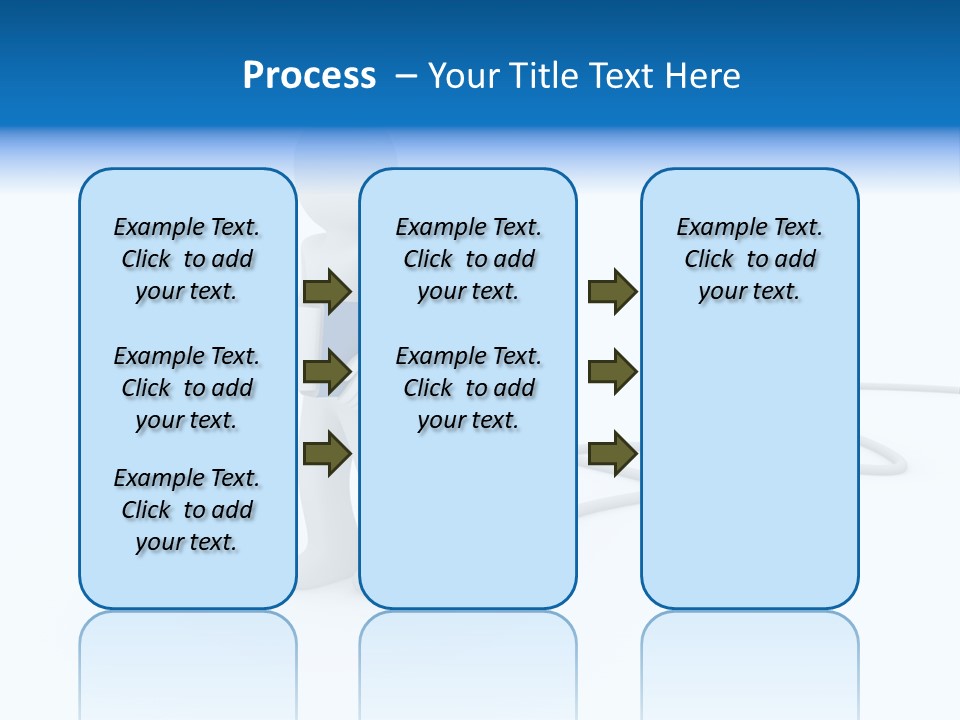 Process – Your Title Text Here

Example Text. Click to add your text.

Example Text. Click to add your text.

Example Text. Click to add your text.

Example Text. Click to add your text.

Example Text. Click to add your text.

Example Text. Click to add your text.